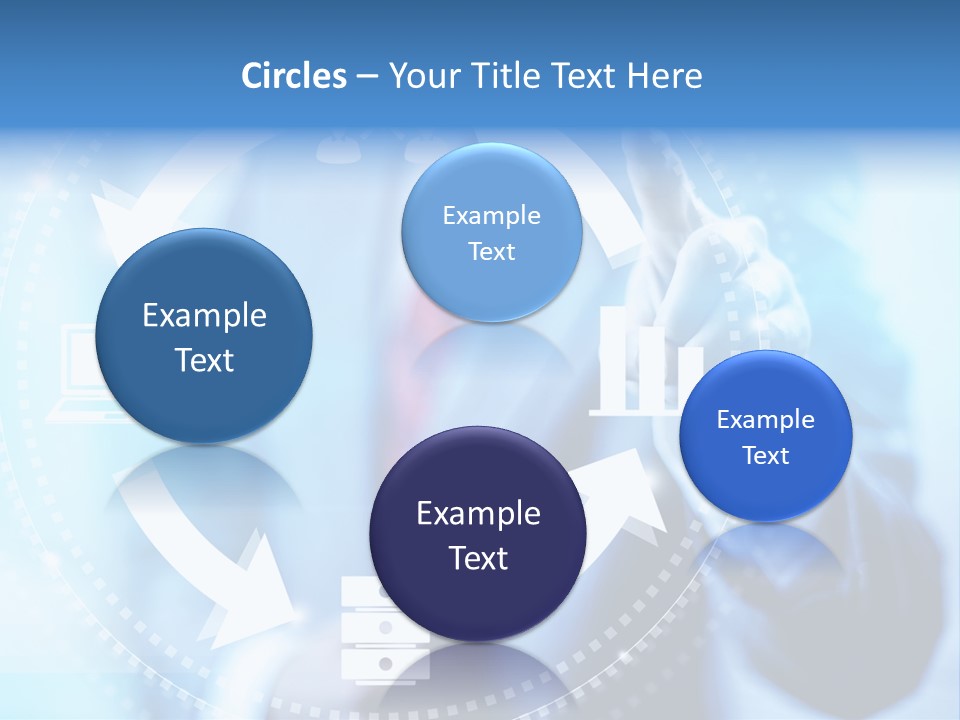 Circles – Your Title Text Here

Example Text

Example Text

Example Text

Example Text